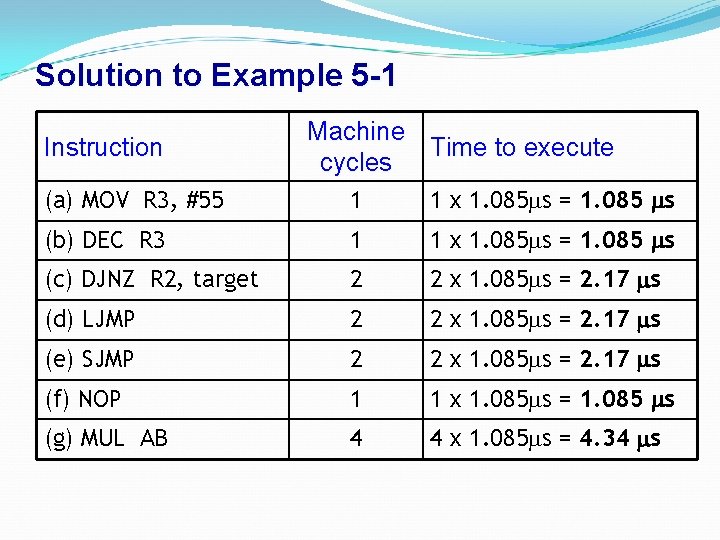 Solution to Example 5-1

| Instruction | Machine cycles | Time to execute |
|---|---|---|
| (a) MOV R3, #55 | 1 | 1 x 1.085μs = **1.085 μs** |
| (b) DEC R3 | 1 | 1 x 1.085μs = **1.085 μs** |
| (c) DJNZ R2, target | 2 | 2 x 1.085μs = **2.17 μs** |
| (d) LJMP | 2 | 2 x 1.085μs = **2.17 μs** |
| (e) SJMP | 2 | 2 x 1.085μs = **2.17 μs** |
| (f) NOP | 1 | 1 x 1.085μs = **1.085 μs** |
| (g) MUL AB | 4 | 4 x 1.085μs = **4.34 μs** |